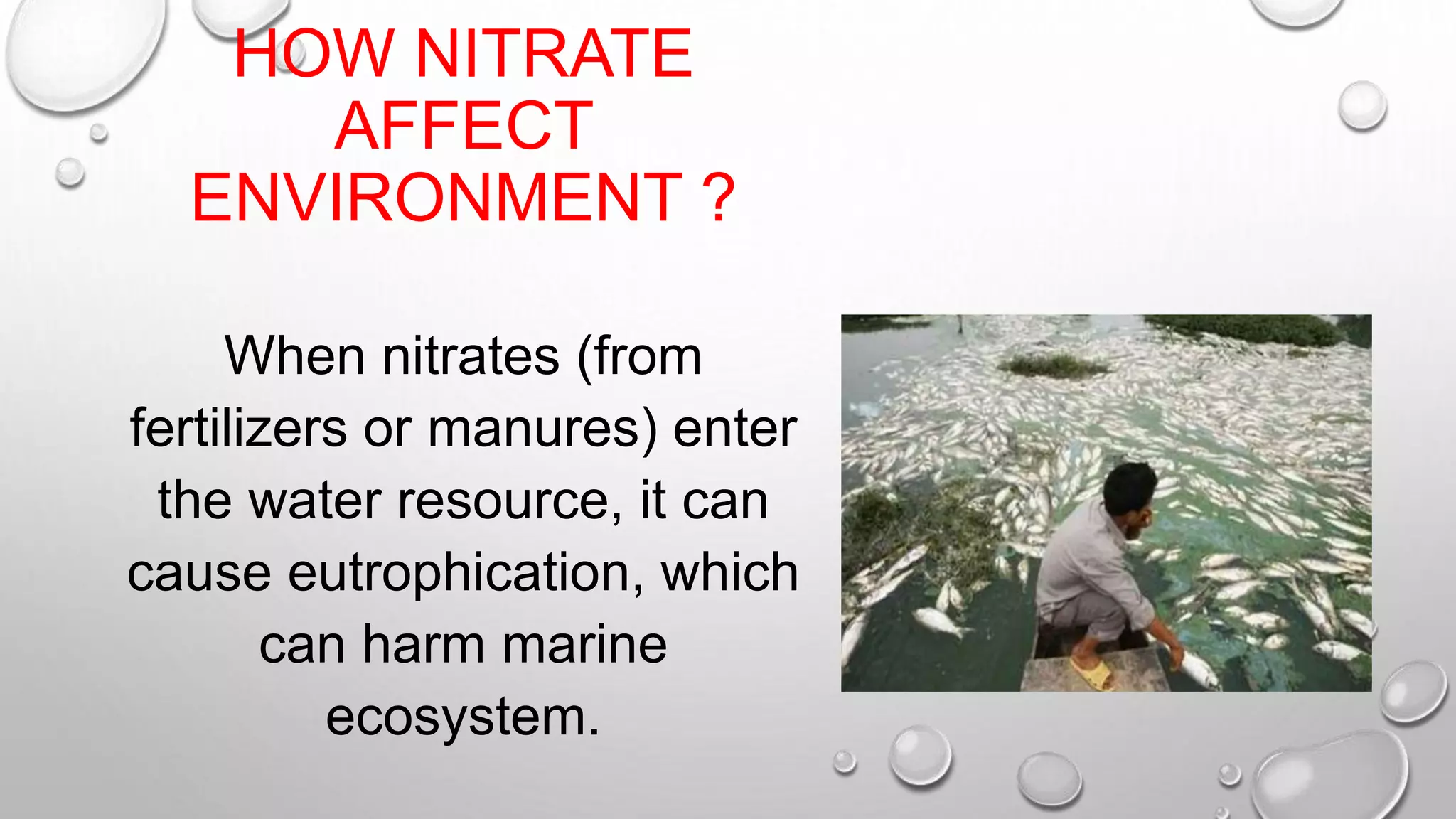 HOW NITRATE AFFECT ENVIRONMENT ?

When nitrates (from fertilizers or manures) enter the water resource, it can cause eutrophication, which can harm marine ecosystem.